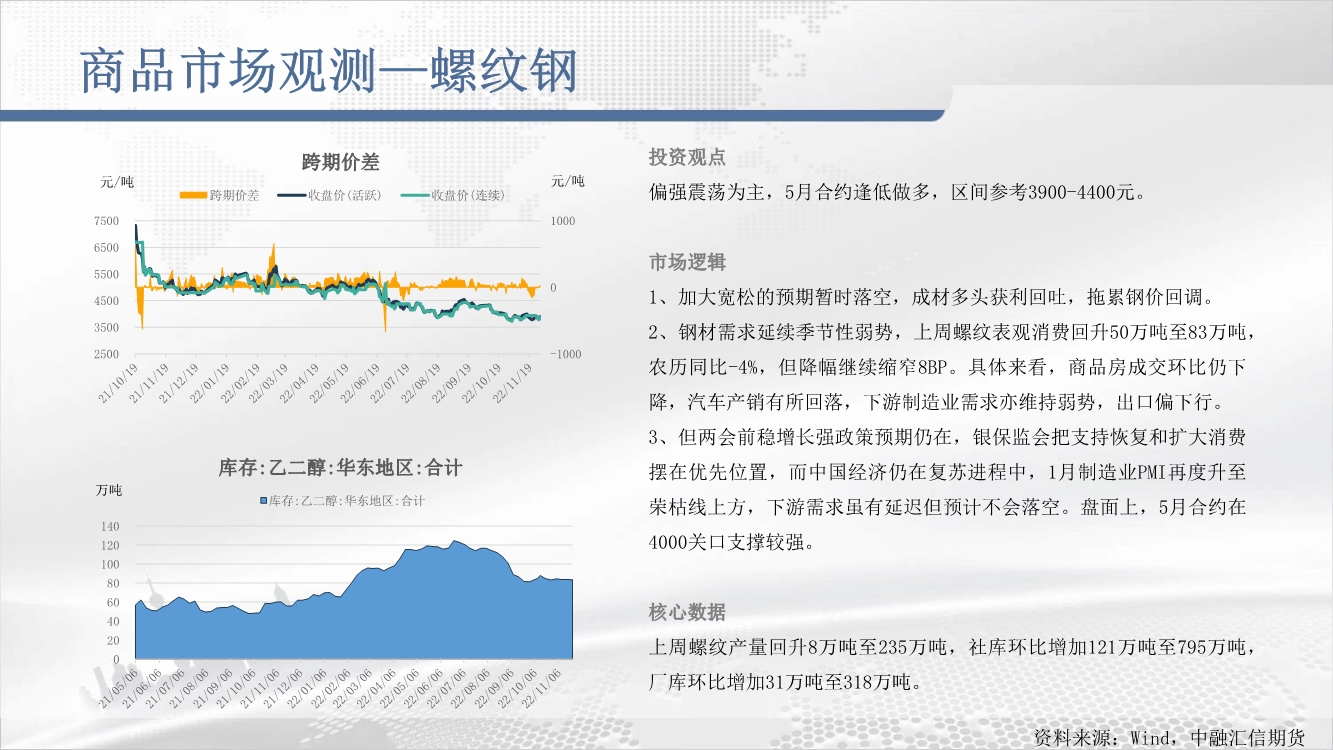 商品市场观测—螺纹钢

跨期价差

元/吨

元/吨

跨期价差　收盘价(活跃)　收盘价(连续)

7500
6500
5500
4500
3500
2500

1000
0
-1000

21/10/19 21/11/19 21/12/19 22/01/19 22/02/19 22/03/19 22/04/19 22/05/19 22/06/19 22/07/19 22/08/19 22/09/19 22/10/19 22/11/19

库存:乙二醇:华东地区:合计

万吨

库存:乙二醇:华东地区:合计

140
120
100
80
60
40
20
0

21/05/06 21/06/06 21/07/06 21/08/06 21/09/06 21/10/06 21/11/06 21/12/06 22/01/06 22/02/06 22/03/06 22/04/06 22/05/06 22/06/06 22/07/06 22/08/06 22/09/06 22/10/06 22/11/06

投资观点

偏强震荡为主，5月合约逢低做多，区间参考3900-4400元。

市场逻辑

1、加大宽松的预期暂时落空，成材多头获利回吐，拖累钢价回调。

2、钢材需求延续季节性弱势，上周螺纹表观消费回升50万吨至83万吨，农历同比-4%，但降幅继续缩窄8BP。具体来看，商品房成交环比仍下降，汽车产销有所回落，下游制造业需求亦维持弱势，出口偏下行。

3、但两会前稳增长强政策预期仍在，银保监会把支持恢复和扩大消费摆在优先位置，而中国经济仍在复苏进程中，1月制造业PMI再度升至荣枯线上方，下游需求虽有延迟但预计不会落空。盘面上，5月合约在4000关口支撑较强。

核心数据

上周螺纹产量回升8万吨至235万吨，社库环比增加121万吨至795万吨，厂库环比增加31万吨至318万吨。

资料来源：Wind，中融汇信期货